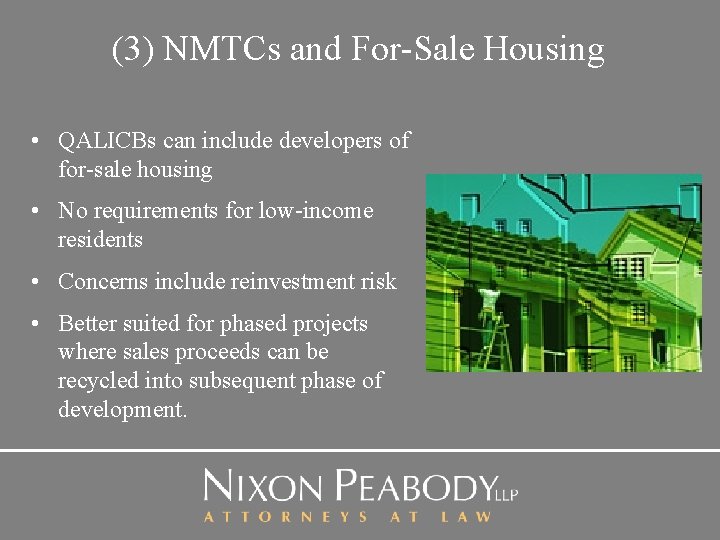 (3) NMTCs and For-Sale Housing

• QALICBs can include developers of for-sale housing

• No requirements for low-income residents

• Concerns include reinvestment risk

• Better suited for phased projects where sales proceeds can be recycled into subsequent phase of development.

NIXON PEABODY LLP
ATTORNEYS AT LAW